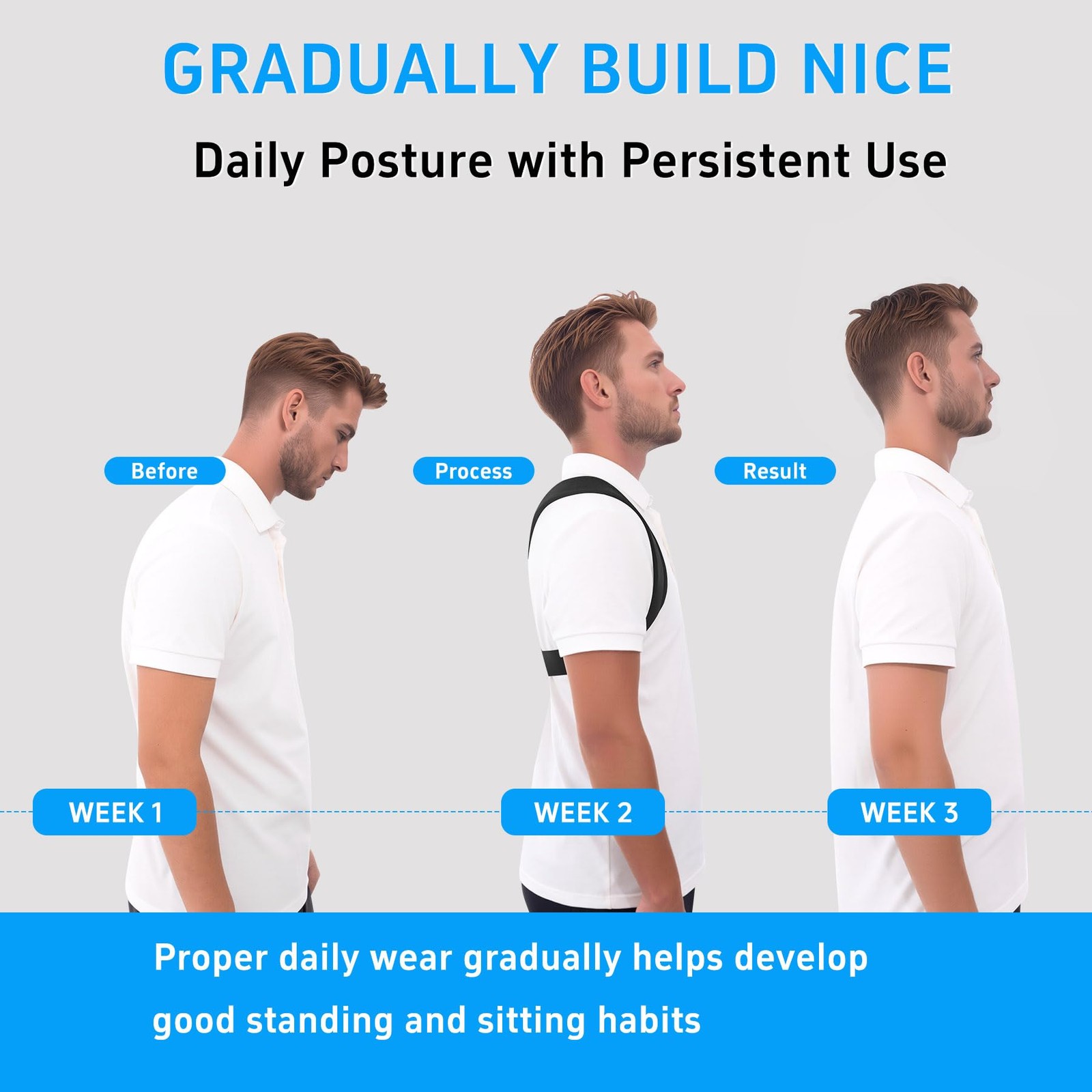 GRADUALLY BUILD NICE

Daily Posture with Persistent Use

Before

Process

Result

WEEK 1

WEEK 2

WEEK 3

Proper daily wear gradually helps develop good standing and sitting habits